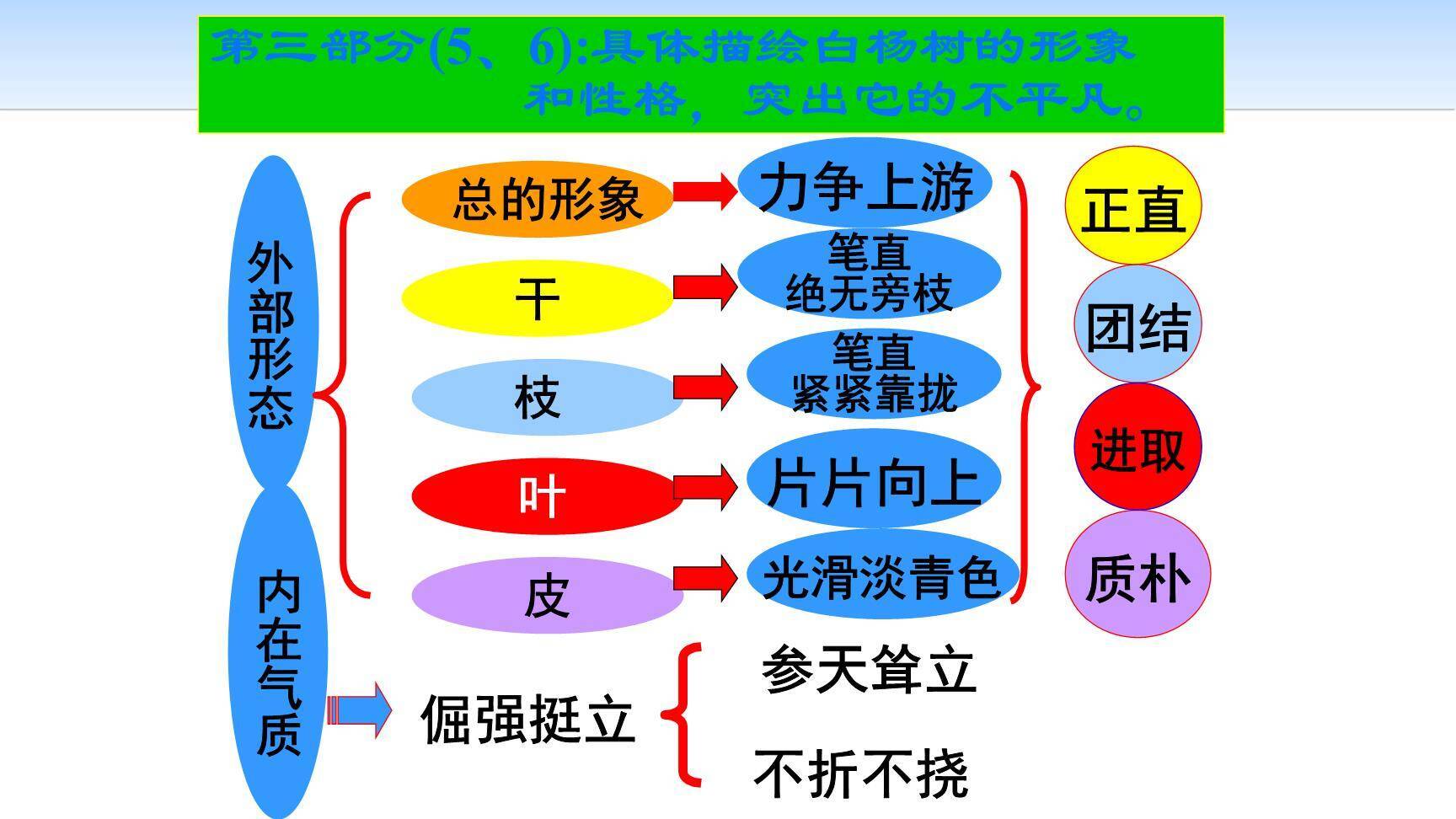 第三部分(5、6):具体描绘白杨树的形象和性格，突出它的不平凡。

外部形态

总的形象 力争上游

干 笔直 绝无旁枝

枝 笔直 紧紧靠拢

叶 片片向上

皮 光滑淡青色

正直

团结

进取

质朴

内在气质

倔强挺立

参天耸立

不折不挠